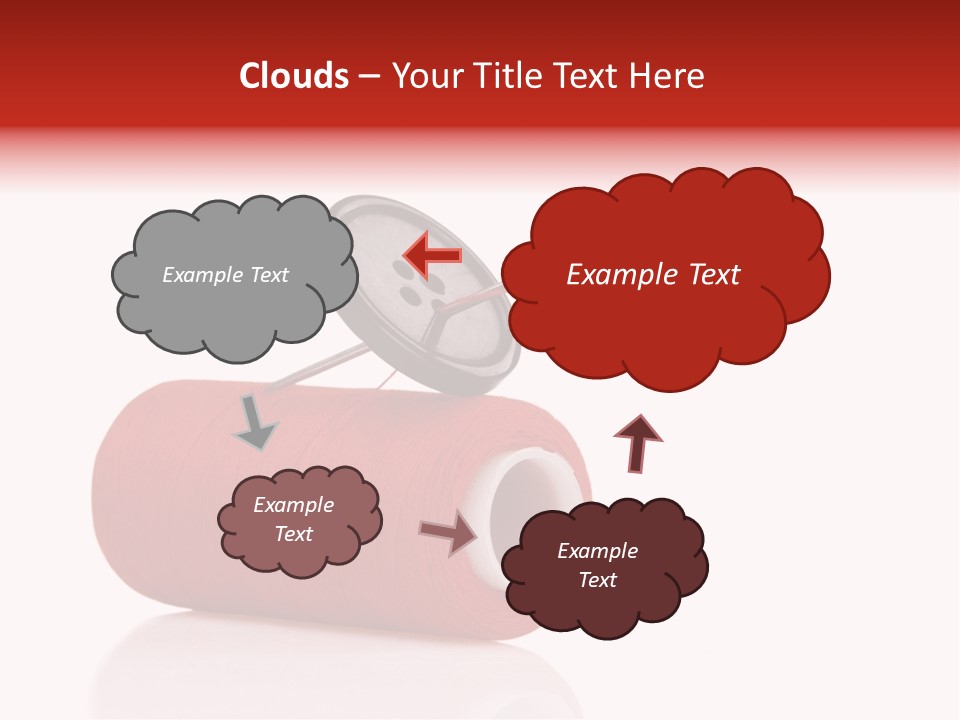 Clouds – Your Title Text Here

Example Text

Example Text

Example Text

Example Text